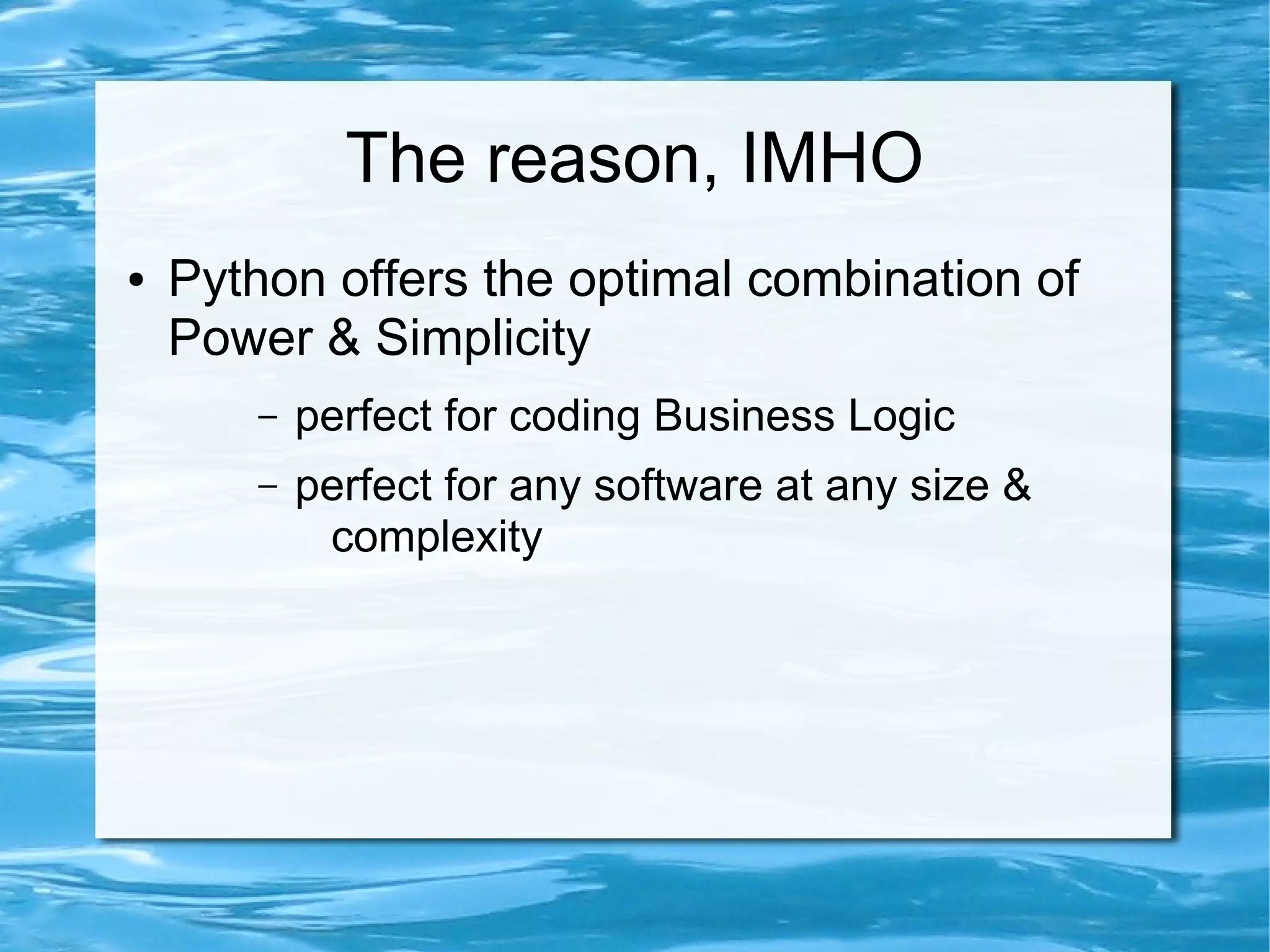 The reason, IMHO

• Python offers the optimal combination of Power & Simplicity

– perfect for coding Business Logic

– perfect for any software at any size & complexity